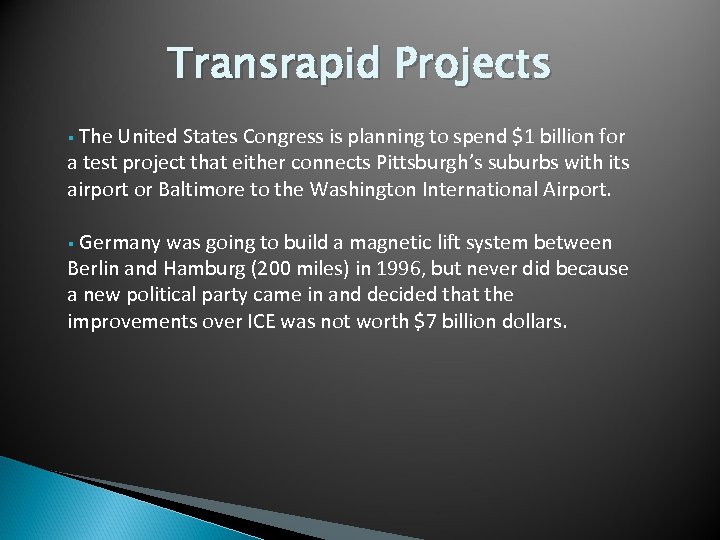 Transrapid Projects

▪ The United States Congress is planning to spend \$1 billion for a test project that either connects Pittsburgh's suburbs with its airport or Baltimore to the Washington International Airport.

▪ Germany was going to build a magnetic lift system between Berlin and Hamburg (200 miles) in 1996, but never did because a new political party came in and decided that the improvements over ICE was not worth \$7 billion dollars.